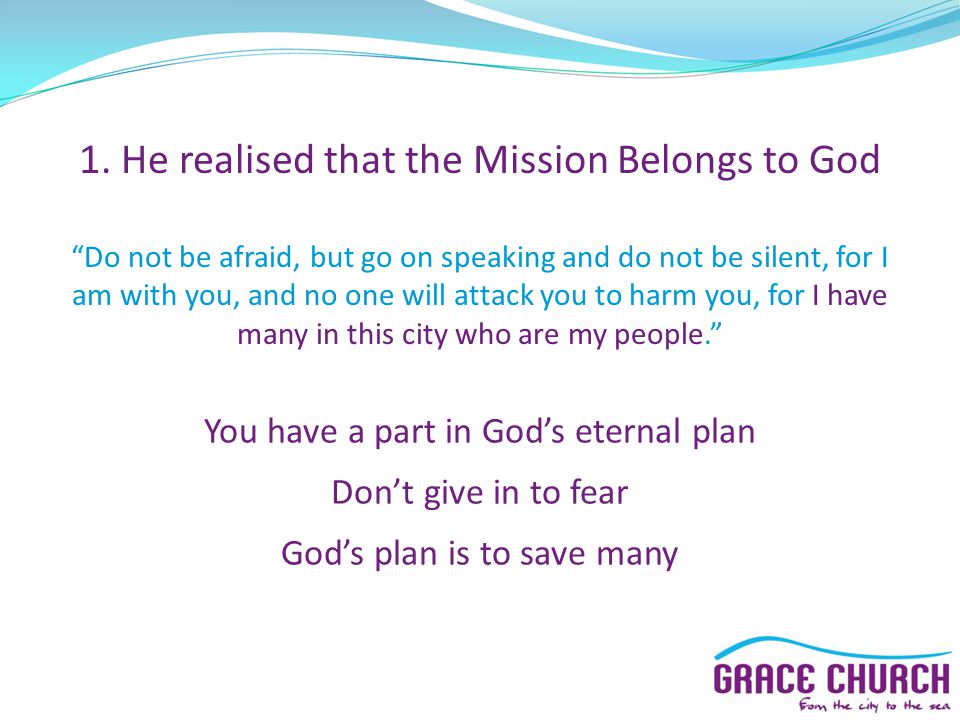 1. He realised that the Mission Belongs to God

“Do not be afraid, but go on speaking and do not be silent, for I am with you, and no one will attack you to harm you, for I have many in this city who are my people.”

You have a part in God’s eternal plan

Don’t give in to fear

God’s plan is to save many

GRACE CHURCH
From the city to the sea